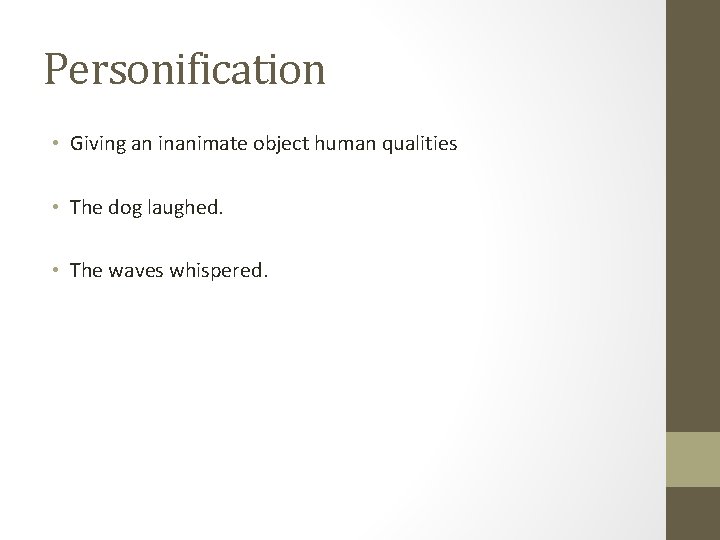 Personification

• Giving an inanimate object human qualities

• The dog laughed.

• The waves whispered.